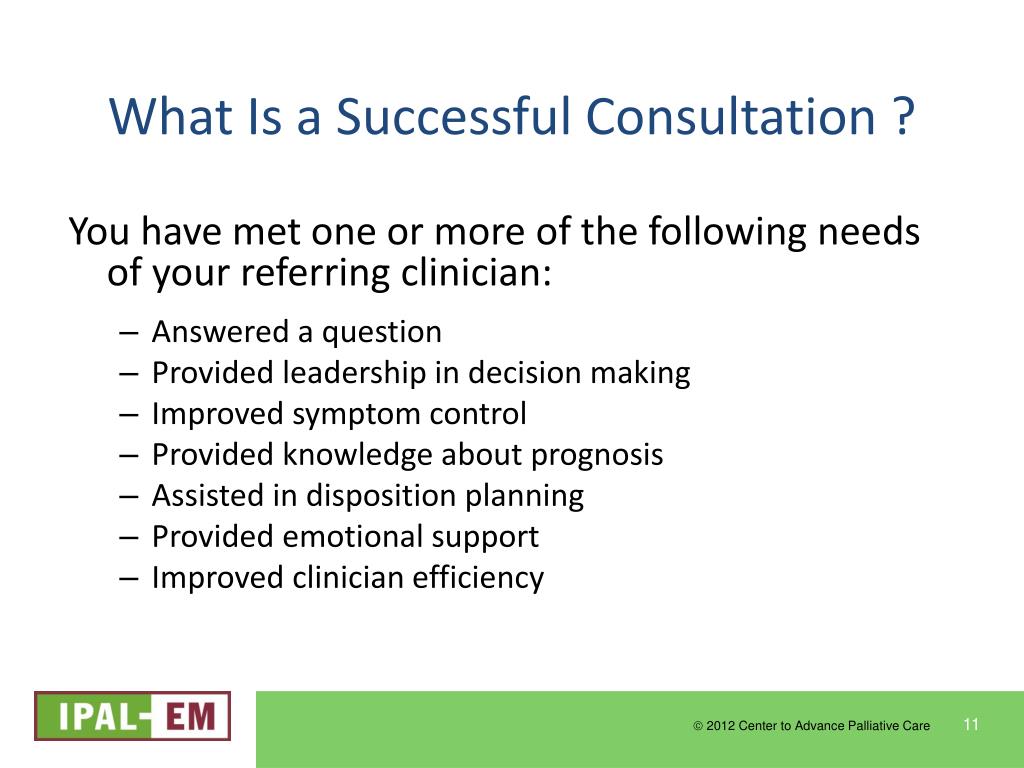 What Is a Successful Consultation ?

You have met one or more of the following needs of your referring clinician:

– Answered a question
– Provided leadership in decision making
– Improved symptom control
– Provided knowledge about prognosis
– Assisted in disposition planning
– Provided emotional support
– Improved clinician efficiency

IPAL-EM

© 2012 Center to Advance Palliative Care

11